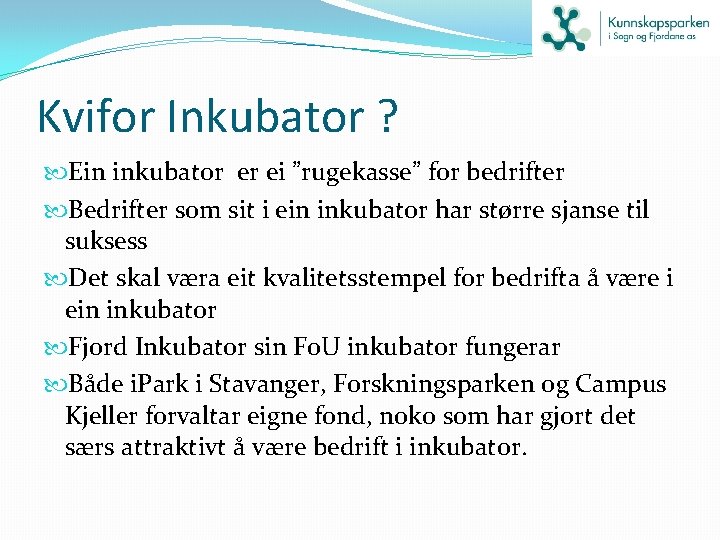 Kunnskapsparken
i Sogn og Fjordane as

Kvifor Inkubator ?

Ein inkubator er ei ”rugekasse” for bedrifter

Bedrifter som sit i ein inkubator har større sjanse til suksess

Det skal væra eit kvalitetsstempel for bedrifta å være i ein inkubator

Fjord Inkubator sin FoU inkubator fungerar

Både iPark i Stavanger, Forskningsparken og Campus Kjeller forvaltar eigne fond, noko som har gjort det særs attraktivt å være bedrift i inkubator.